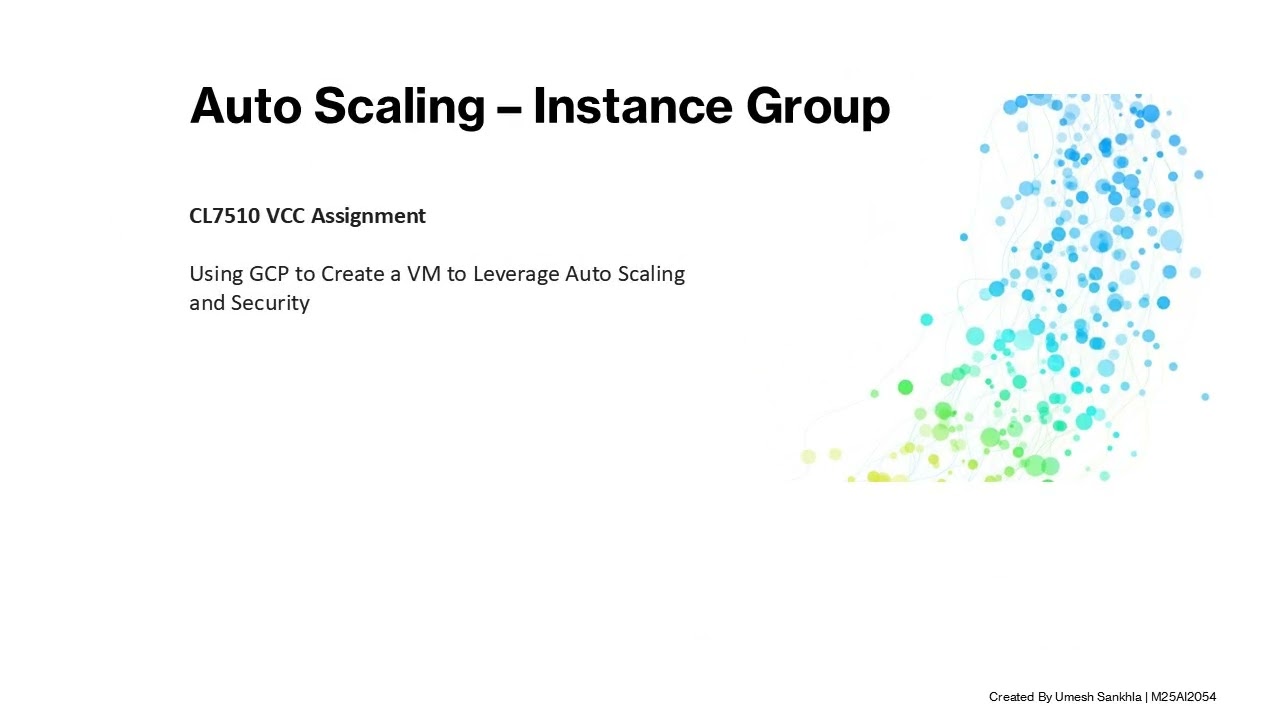 Auto Scaling – Instance Group

CL7510 VCC Assignment

Using GCP to Create a VM to Leverage Auto Scaling and Security

Created By Umesh Sankhla | M25AI2054